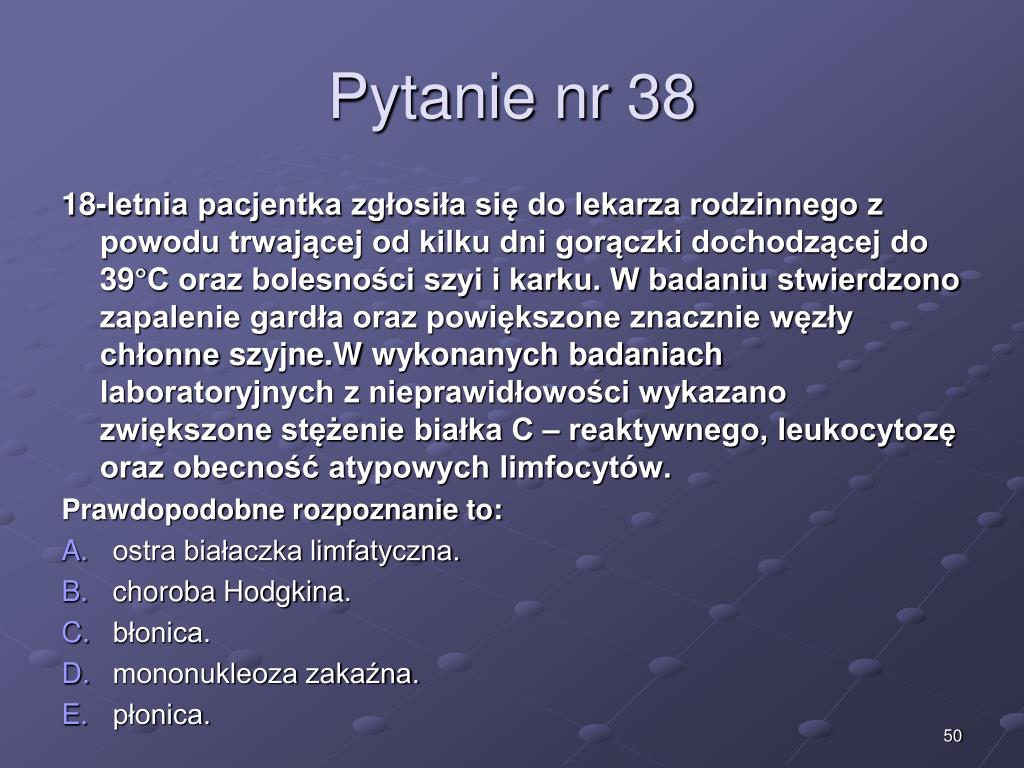 Pytanie nr 38

18-letnia pacjentka zgłosiła się do lekarza rodzinnego z powodu trwającej od kilku dni gorączki dochodzącej do 39°C oraz bolesności szyi i karku. W badaniu stwierdzono zapalenie gardła oraz powiększone znacznie węzły chłonne szyjne.W wykonanych badaniach laboratoryjnych z nieprawidłowości wykazano zwiększone stężenie białka C – reaktywnego, leukocytozę oraz obecność atypowych limfocytów.

Prawdopodobne rozpoznanie to:

A. ostra białaczka limfatyczna.
B. choroba Hodgkina.
C. błonica.
D. mononukleoza zakaźna.
E. płonica.

50